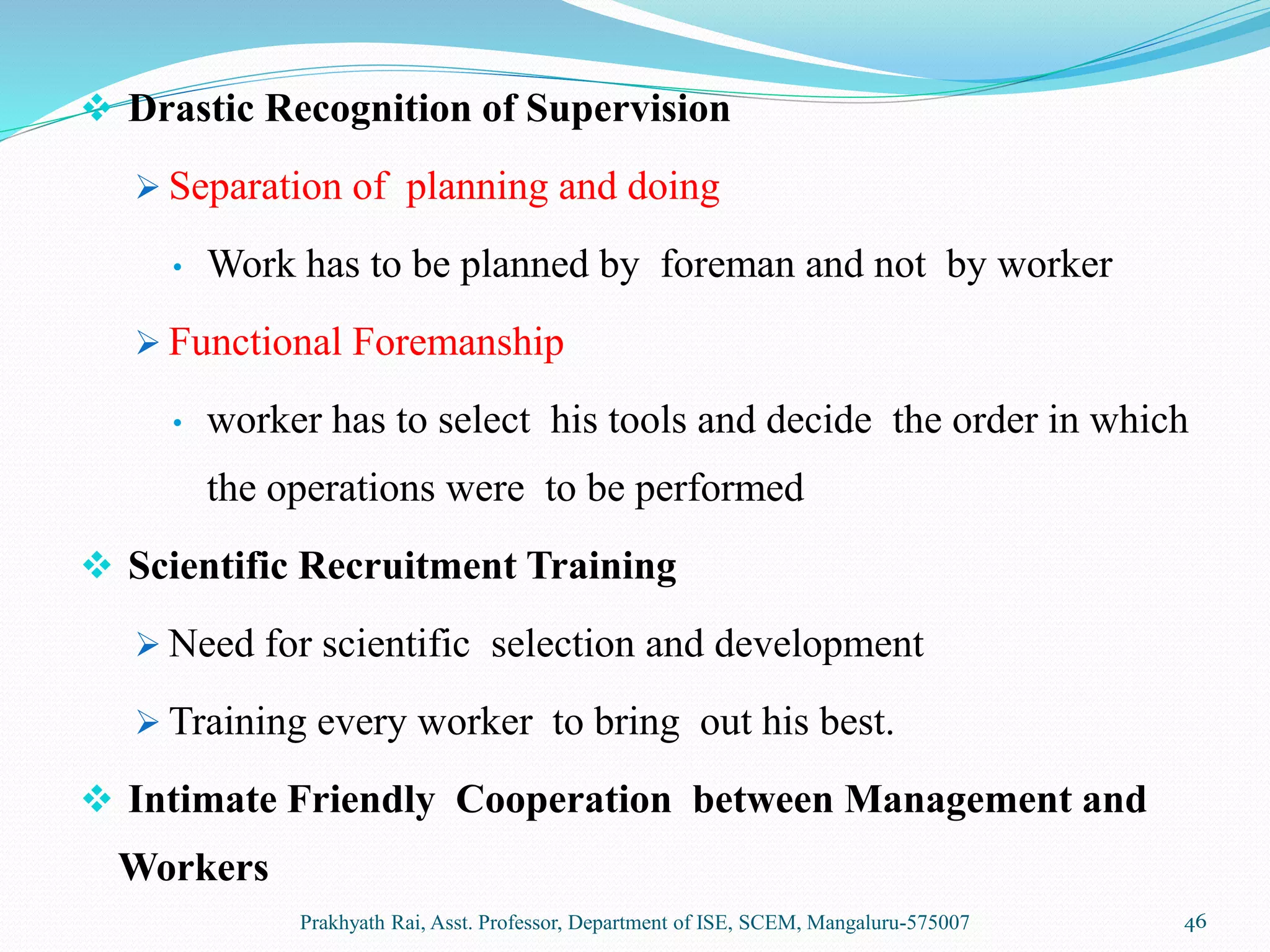 ❖ Drastic Recognition of Supervision

➢ Separation of planning and doing

• Work has to be planned by foreman and not by worker

➢ Functional Foremanship

• worker has to select his tools and decide the order in which the operations were to be performed

❖ Scientific Recruitment Training

➢ Need for scientific selection and development

➢ Training every worker to bring out his best.

❖ Intimate Friendly Cooperation between Management and Workers

Prakhyath Rai, Asst. Professor, Department of ISE, SCEM, Mangaluru-575007

46